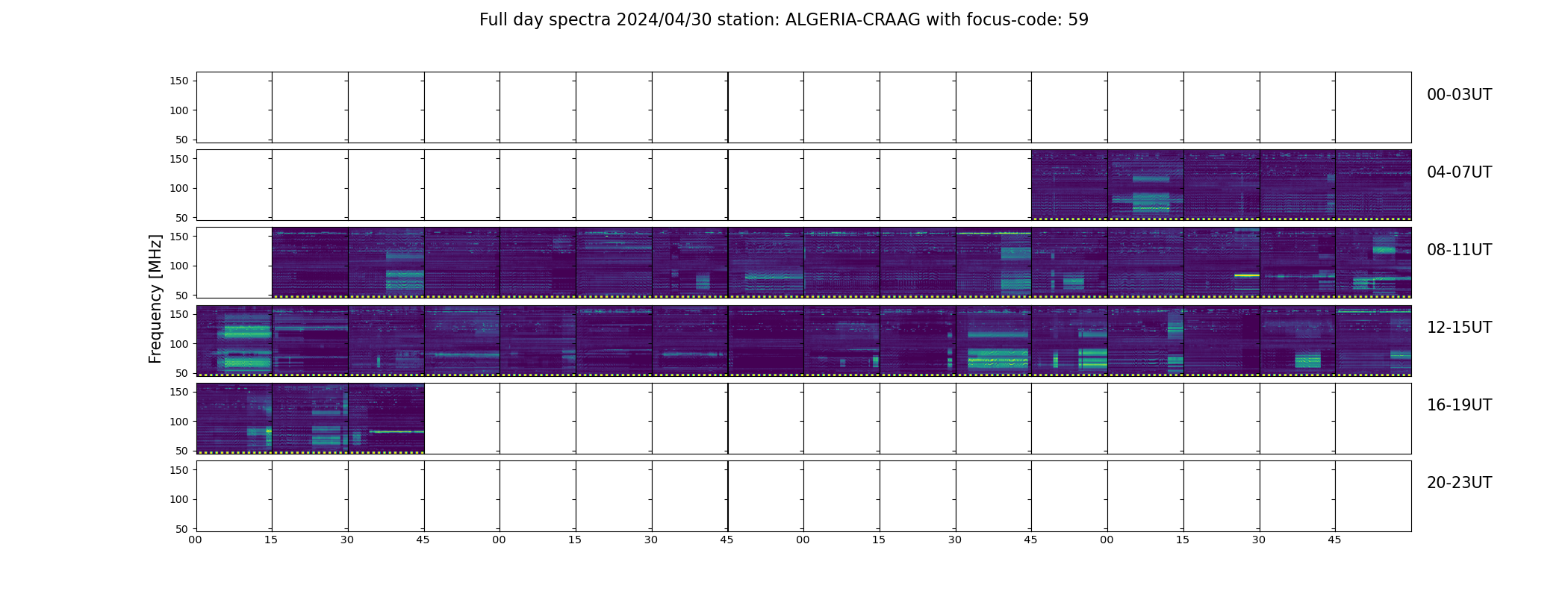 Full day spectra 2024/04/30 station: ALGERIA-CRAAG with focus-code: 59

Frequency [MHz]

150
100
50
00-03UT

150
100
50
04-07UT

150
100
50
08-11UT

150
100
50
12-15UT

150
100
50
16-19UT

150
100
50
20-23UT

00 15 30 45 00 15 30 45 00 15 30 45 00 15 30 45